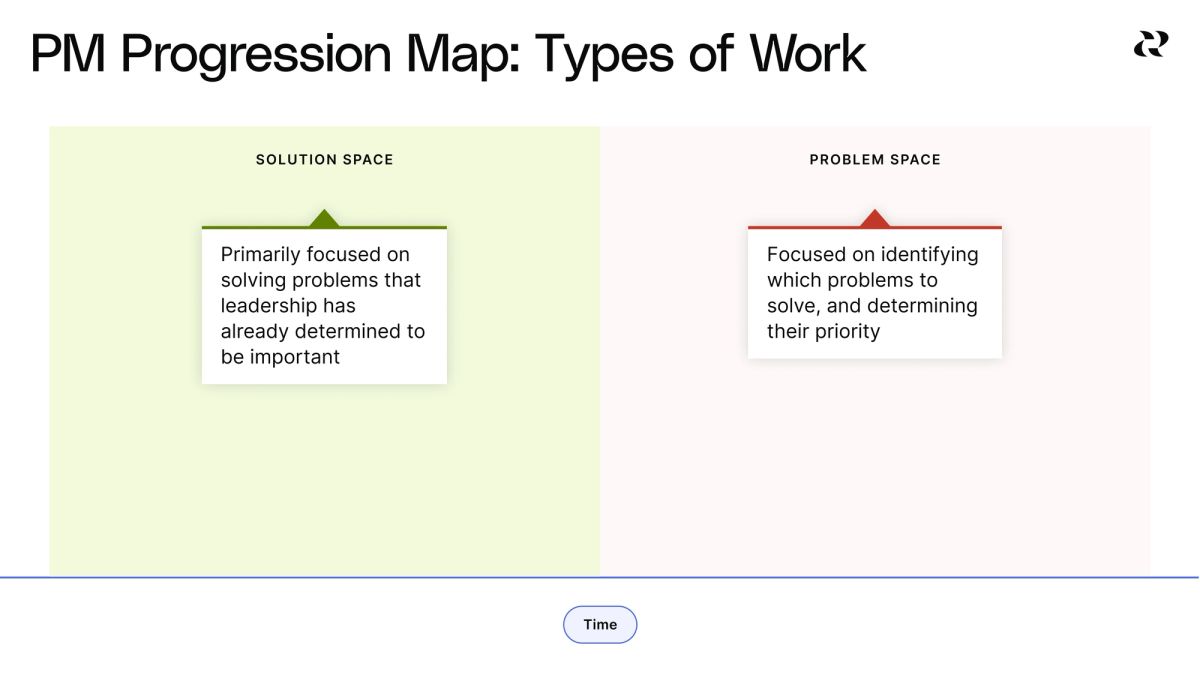 PM Progression Map: Types of Work

SOLUTION SPACE

Primarily focused on solving problems that leadership has already determined to be important

PROBLEM SPACE

Focused on identifying which problems to solve, and determining their priority

Time